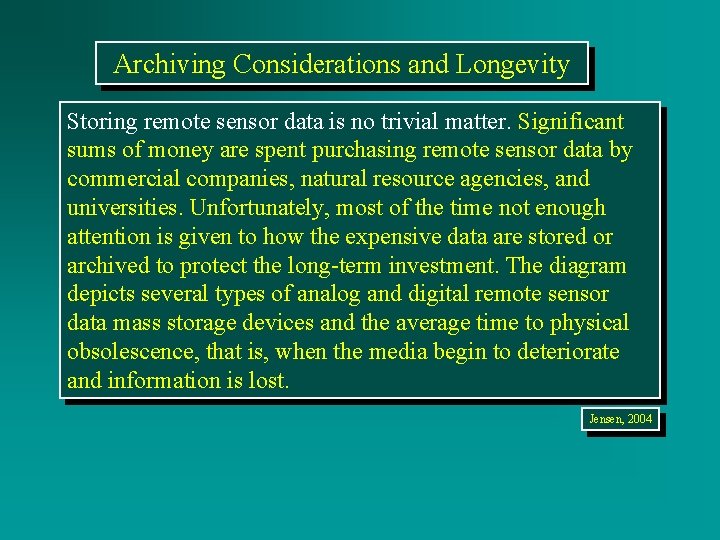 Archiving Considerations and Longevity

Storing remote sensor data is no trivial matter. Significant sums of money are spent purchasing remote sensor data by commercial companies, natural resource agencies, and universities. Unfortunately, most of the time not enough attention is given to how the expensive data are stored or archived to protect the long-term investment. The diagram depicts several types of analog and digital remote sensor data mass storage devices and the average time to physical obsolescence, that is, when the media begin to deteriorate and information is lost.

Jensen, 2004